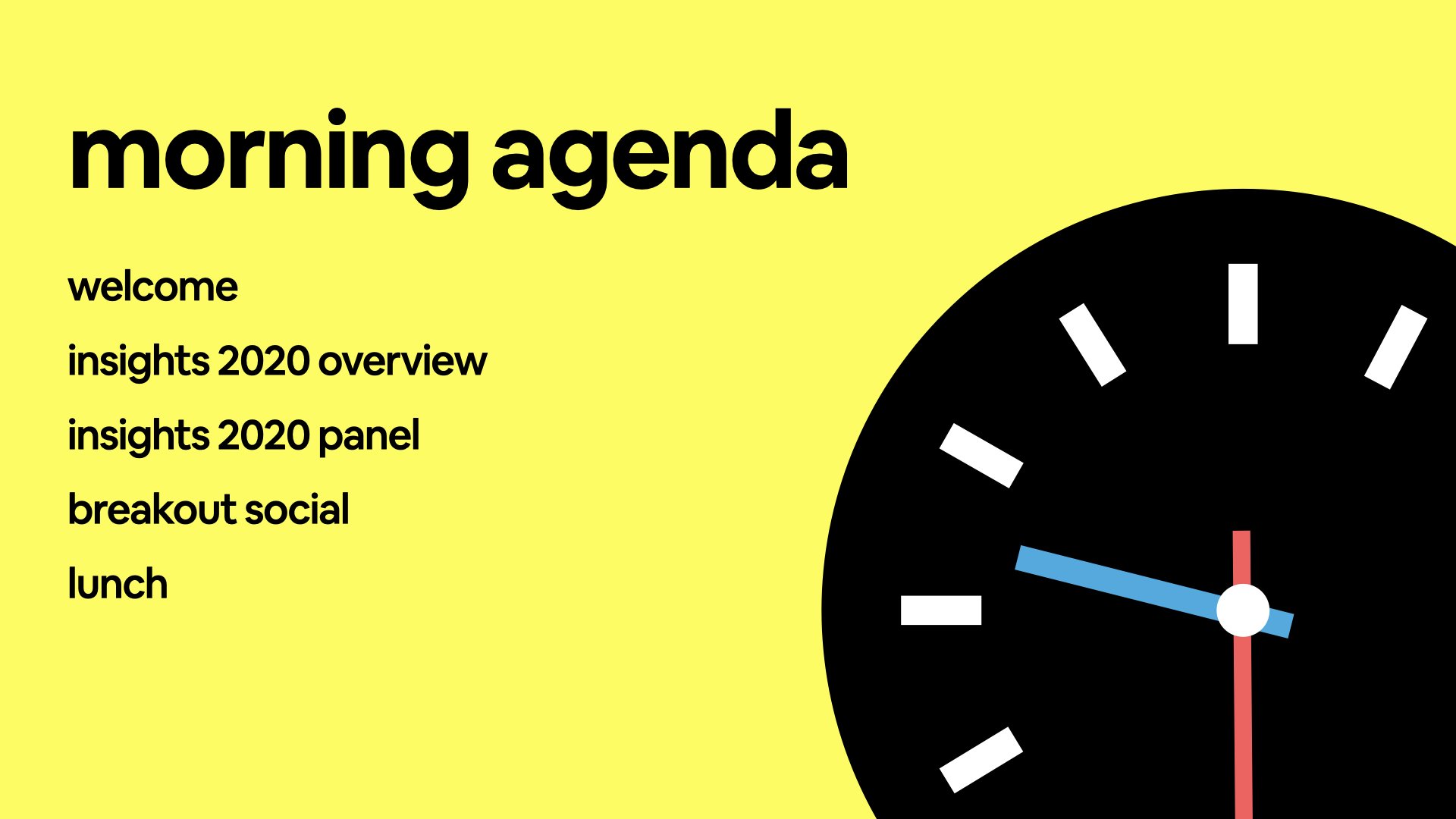 morning agenda

welcome

insights 2020 overview

insights 2020 panel

breakout social

lunch